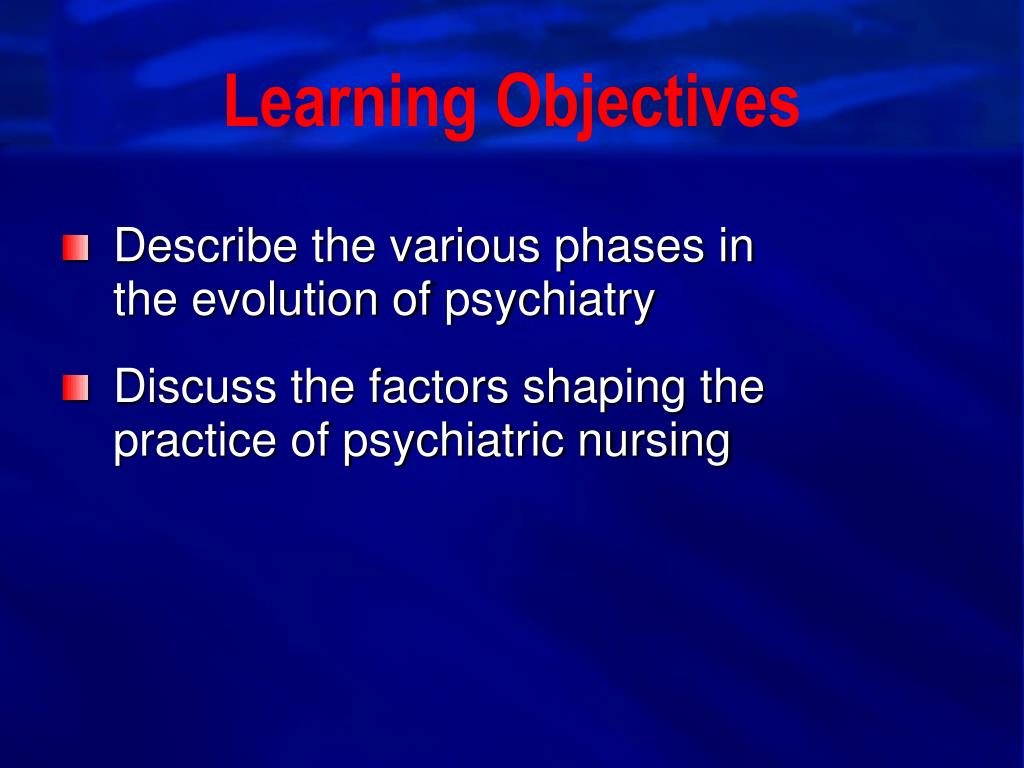 Learning Objectives

Describe the various phases in the evolution of psychiatry

Discuss the factors shaping the practice of psychiatric nursing